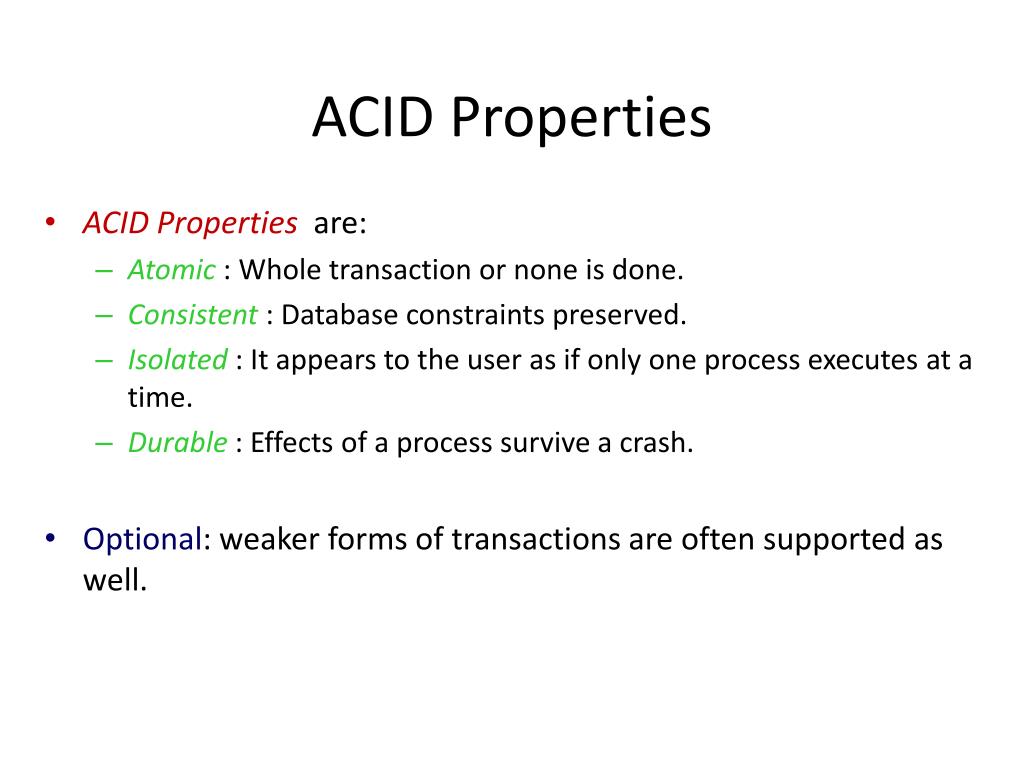 ACID Properties

• ACID Properties are:
– Atomic : Whole transaction or none is done.
– Consistent : Database constraints preserved.
– Isolated : It appears to the user as if only one process executes at a time.
– Durable : Effects of a process survive a crash.

• Optional: weaker forms of transactions are often supported as well.